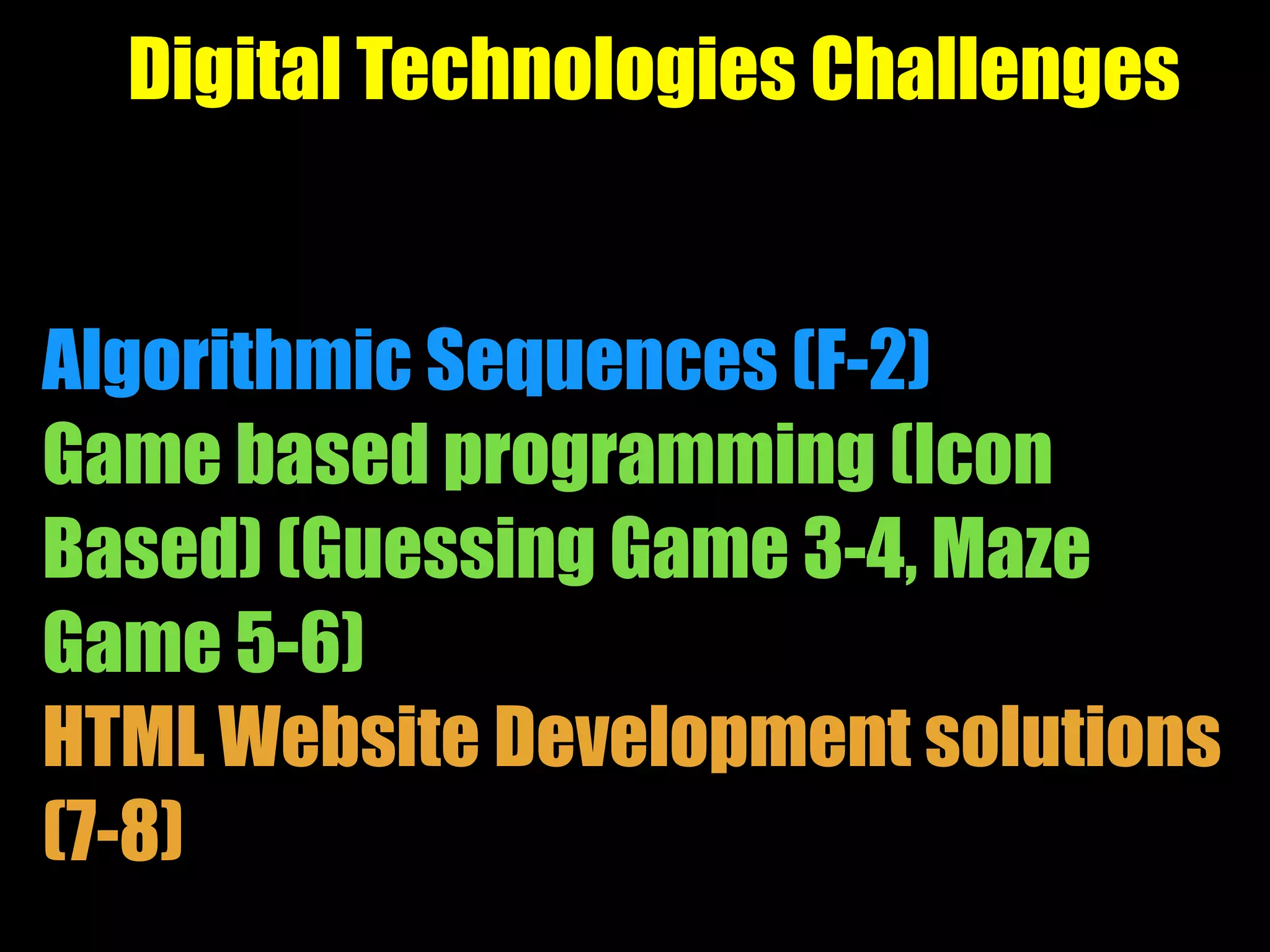 Digital Technologies Challenges

Algorithmic Sequences (F-2)
Game based programming (Icon Based) (Guessing Game 3-4, Maze Game 5-6)
HTML Website Development solutions (7-8)